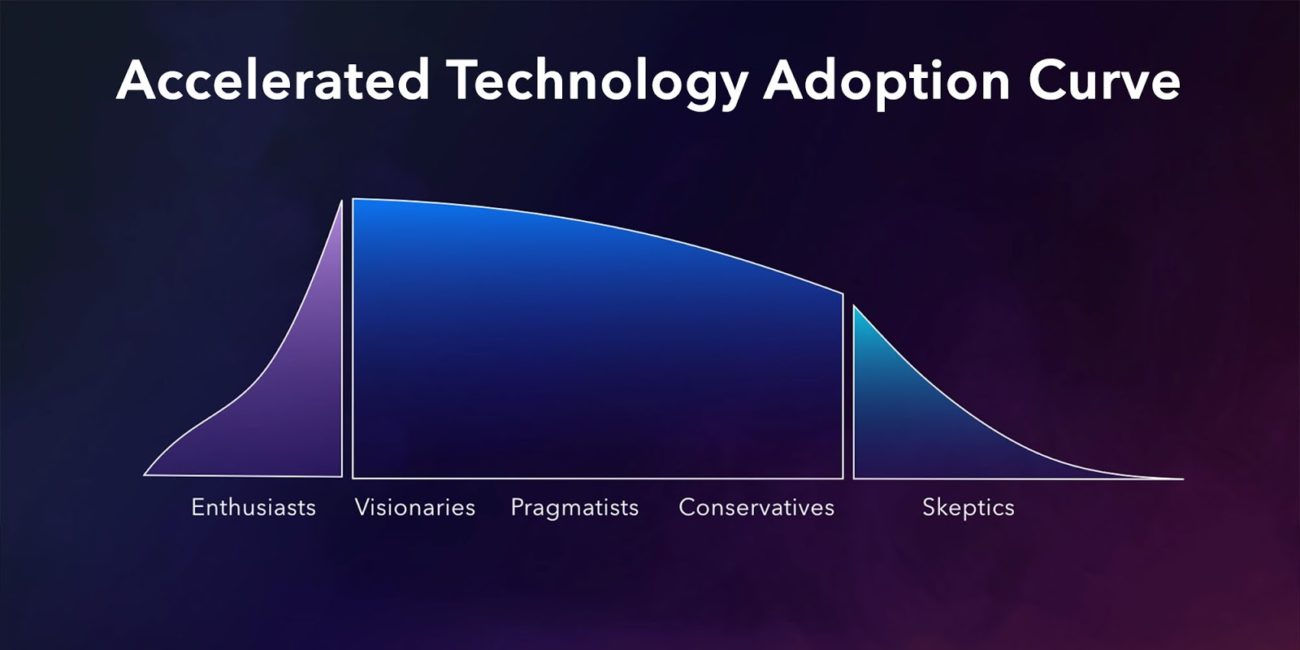 Accelerated Technology Adoption Curve

Enthusiasts Visionaries Pragmatists Conservatives Skeptics